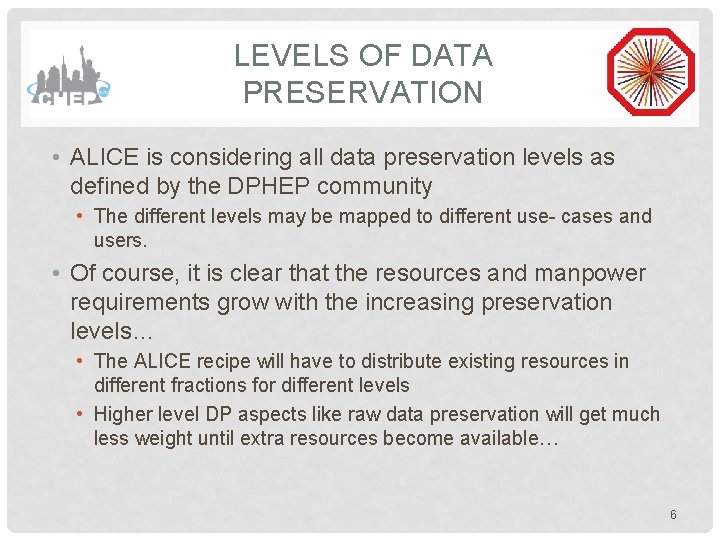 CHEP

LEVELS OF DATA PRESERVATION

• ALICE is considering all data preservation levels as defined by the DPHEP community
  • The different levels may be mapped to different use- cases and users.
• Of course, it is clear that the resources and manpower requirements grow with the increasing preservation levels…
  • The ALICE recipe will have to distribute existing resources in different fractions for different levels
  • Higher level DP aspects like raw data preservation will get much less weight until extra resources become available…

6